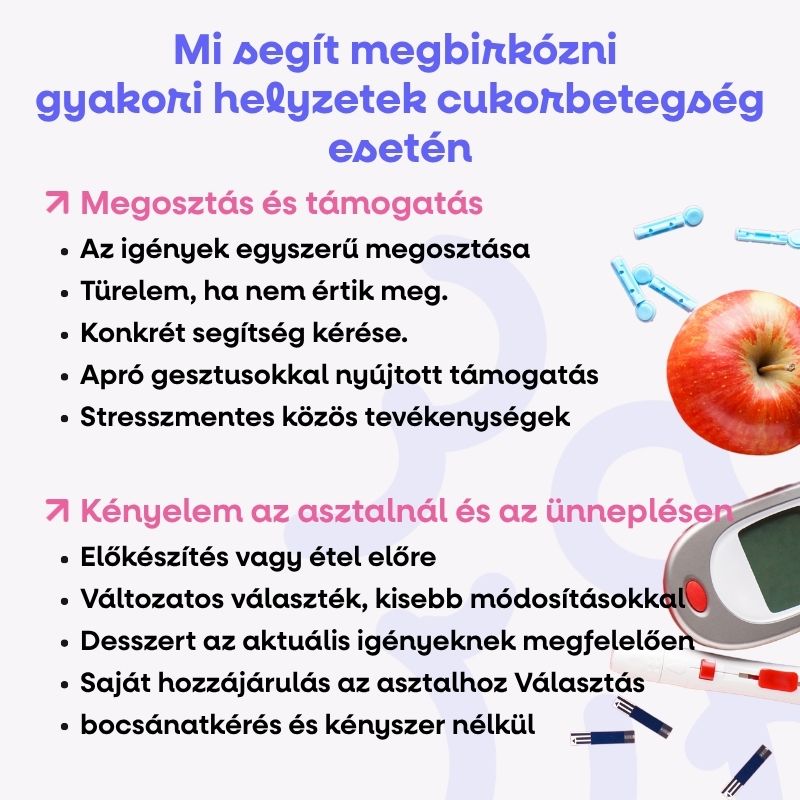 Mi segít megbirkózni gyakori helyzetek cukorbetegség esetén

↗ Megosztás és támogatás

• Az igények egyszerű megosztása
• Türelem, ha nem értik meg.
• Konkrét segítség kérése.
• Apró gesztusokkal nyújtott támogatás
• Stresszmentes közös tevékenységek

↗ Kényelem az asztalnál és az ünneplésen

• Előkészítés vagy étel előre
• Változatos választék, kisebb módosításokkal
• Desszert az aktuális igényeknek megfelelően
• Saját hozzájárulás az asztalhoz Választás
• bocsánatkérés és kényszer nélkül